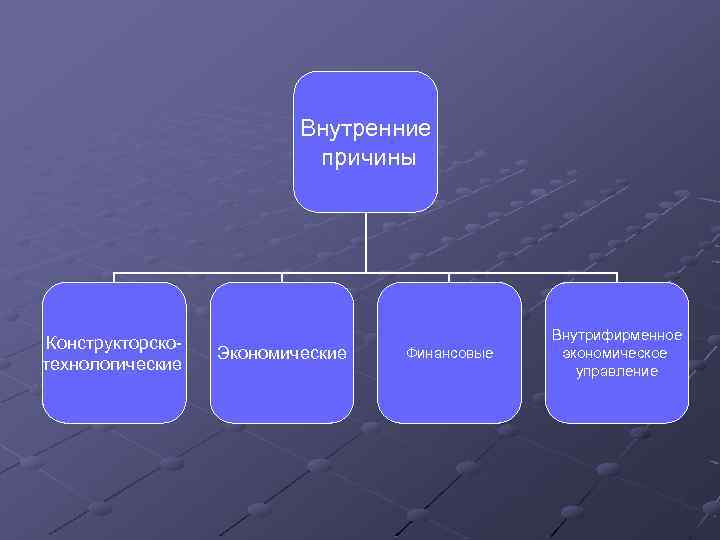 Внутренние причины

Конструкторско-технологические

Экономические

Финансовые

Внутрифирменное экономическое управление